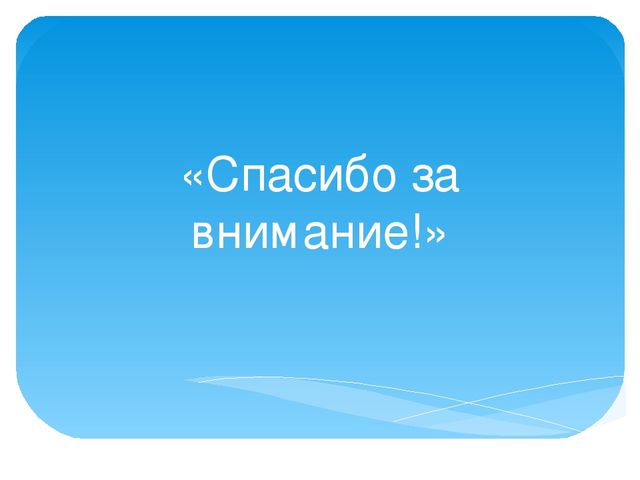 «Спасибо за внимание!»